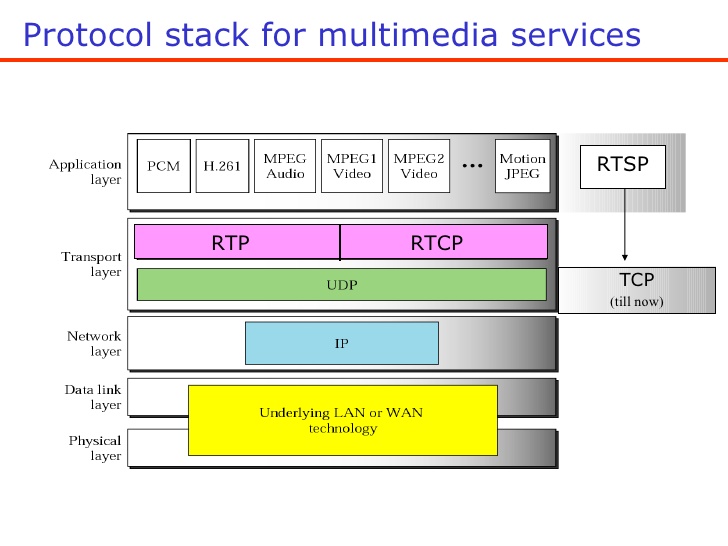 Protocol stack for multimedia services

Application layer
PCM
H.261
MPEG Audio
MPEG1 Video
MPEG2 Video
...
Motion JPEG
RTSP

Transport layer
RTP
RTCP
UDP
TCP
(till now)

Network layer
IP

Data link layer
Underlying LAN or WAN technology
Physical layer